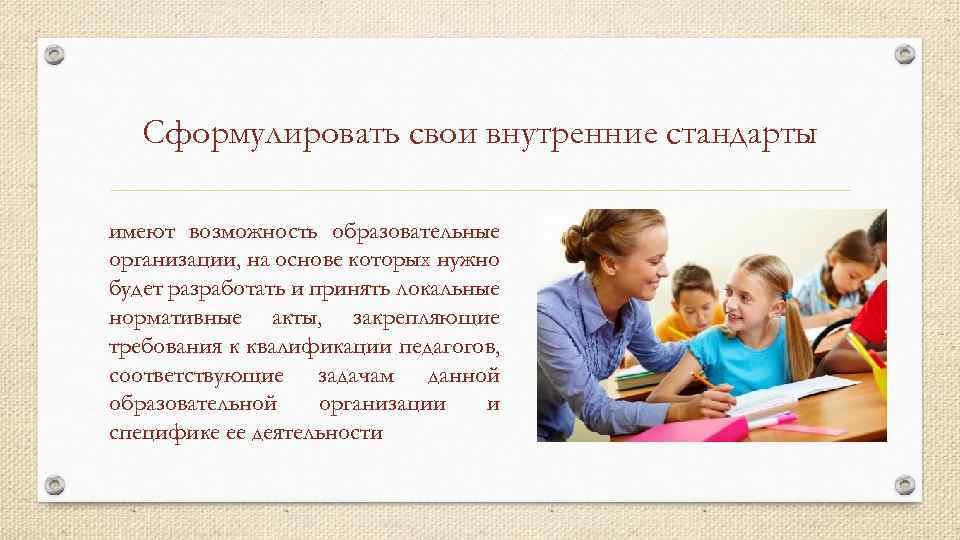 Сформулировать свои внутренние стандарты

имеют возможность образовательные организации, на основе которых нужно будет разработать и принять локальные нормативные акты, закрепляющие требования к квалификации педагогов, соответствующие задачам данной образовательной организации и специфике ее деятельности